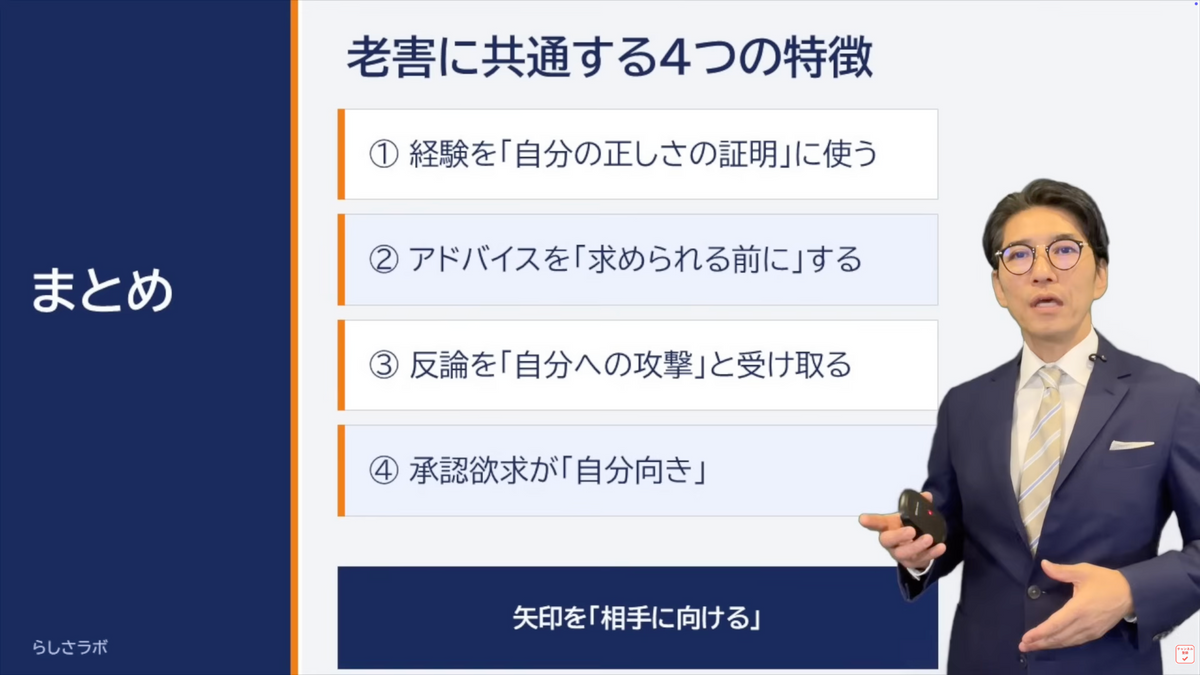 まとめ

らしさラボ

老害に共通する4つの特徴

① 経験を「自分の正しさの証明」に使う

② アドバイスを「求められる前に」する

③ 反論を「自分への攻撃」と受け取る

④ 承認欲求が「自分向き」

矢印を「相手に向ける」